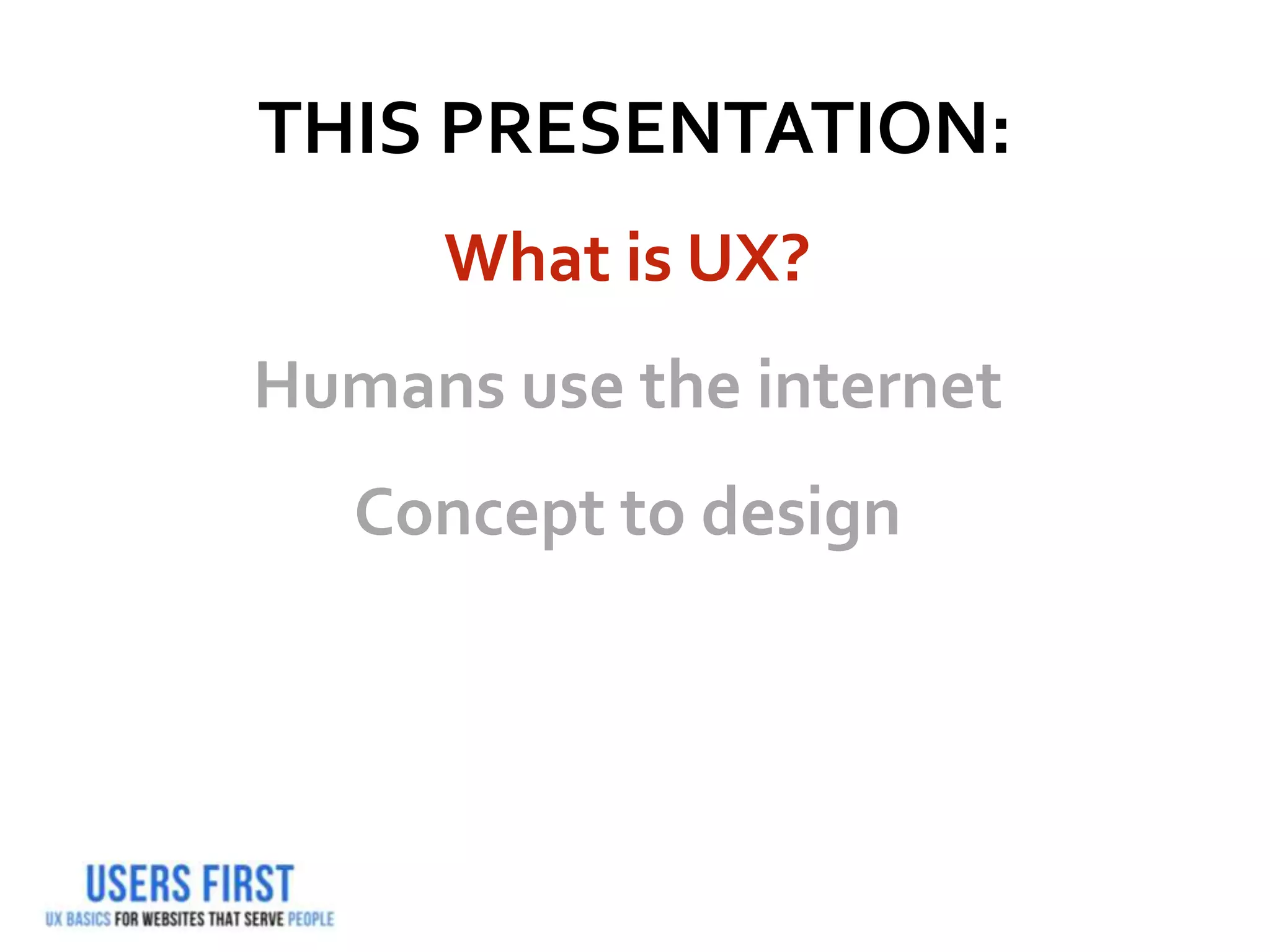 THIS PRESENTATION:

What is UX?

Humans use the internet

Concept to design

USERS FIRST
UX BASICS FOR WEBSITES THAT SERVE PEOPLE